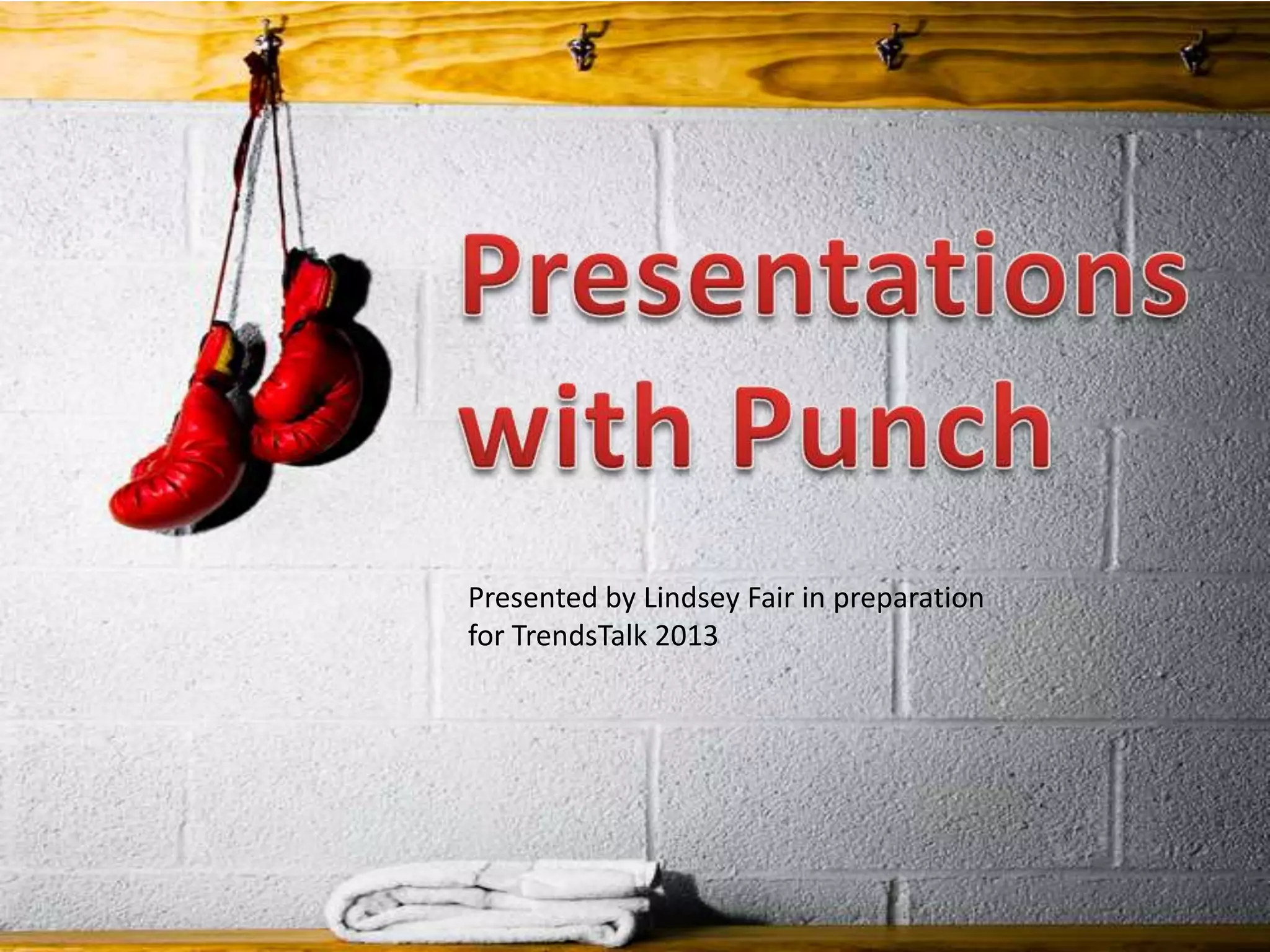 Presentations with Punch

Presented by Lindsey Fair in preparation for TrendsTalk 2013